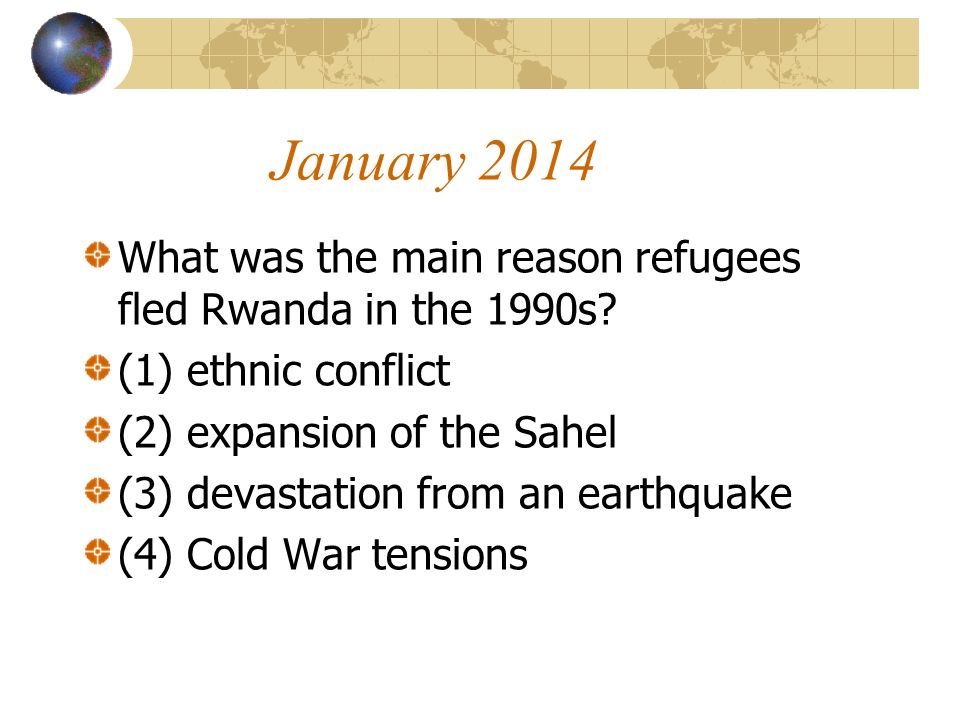 January 2014

What was the main reason refugees fled Rwanda in the 1990s?

(1) ethnic conflict

(2) expansion of the Sahel

(3) devastation from an earthquake

(4) Cold War tensions